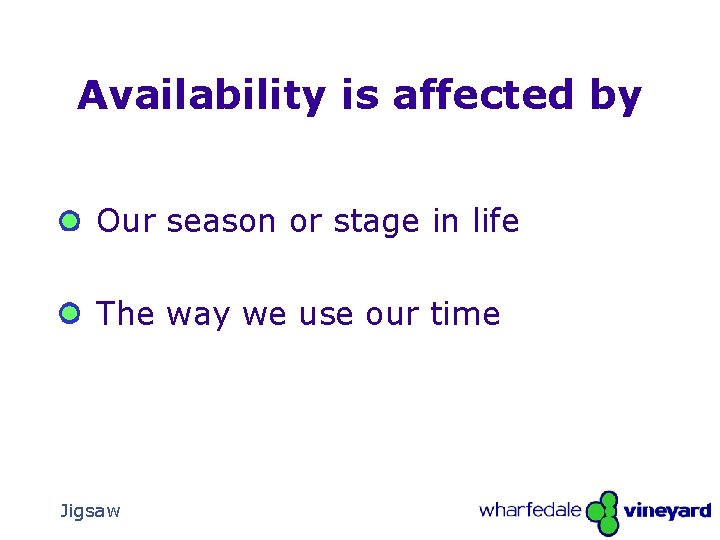 Availability is affected by

Our season or stage in life

The way we use our time

Jigsaw

wharfedale vineyard